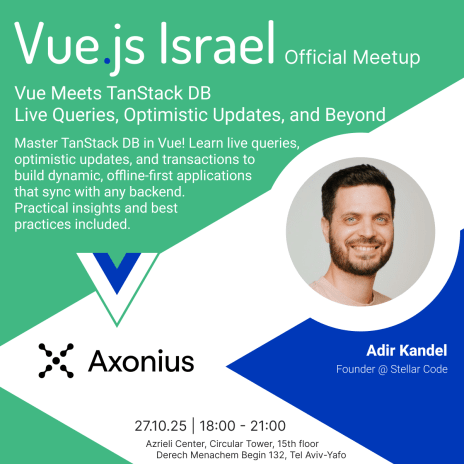 Vue.js Israel Official Meetup

Vue Meets TanStack DB
Live Queries, Optimistic Updates, and Beyond

Master TanStack DB in Vue! Learn live queries, optimistic updates, and transactions to build dynamic, offline-first applications that sync with any backend. Practical insights and best practices included.

Axonius

Adir Kandel
Founder @ Stellar Code

27.10.25 | 18:00 - 21:00
Azrieli Center, Circular Tower, 15th floor
Derech Menachem Begin 132, Tel Aviv-Yafo